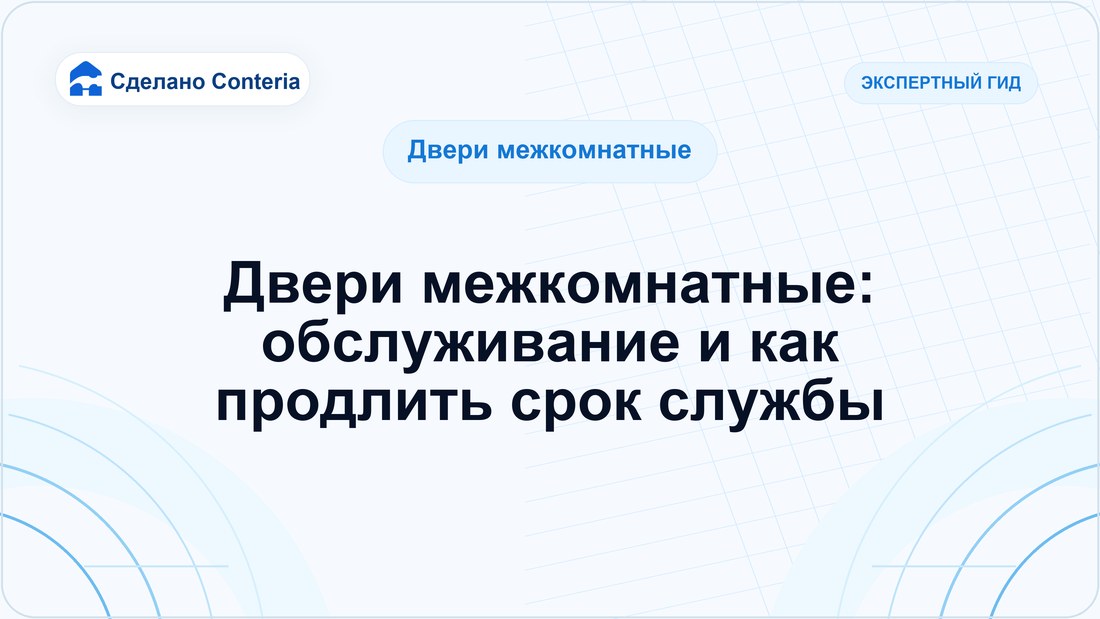 Сделано Conteria

ЭКСПЕРТНЫЙ ГИД

Двери межкомнатные

Двери межкомнатные: обслуживание и как продлить срок службы